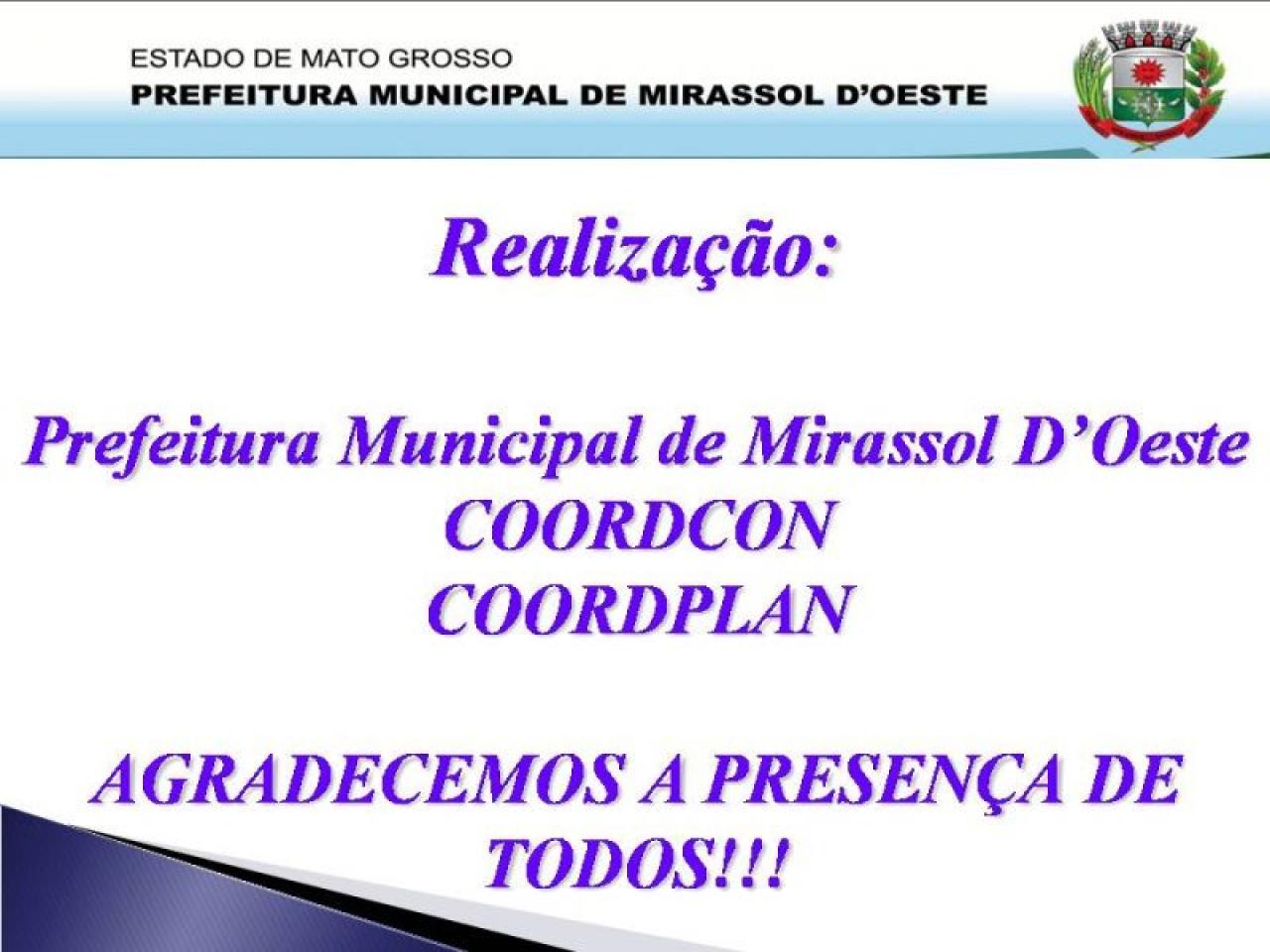 ESTADO DE MATO GROSSO
PREFEITURA MUNICIPAL DE MIRASSOL D'OESTE

Realização:

Prefeitura Municipal de Mirassol D'Oeste
COORDCON
COORDPLAN

AGRADECEMOS A PRESENÇA DE TODOS!!!